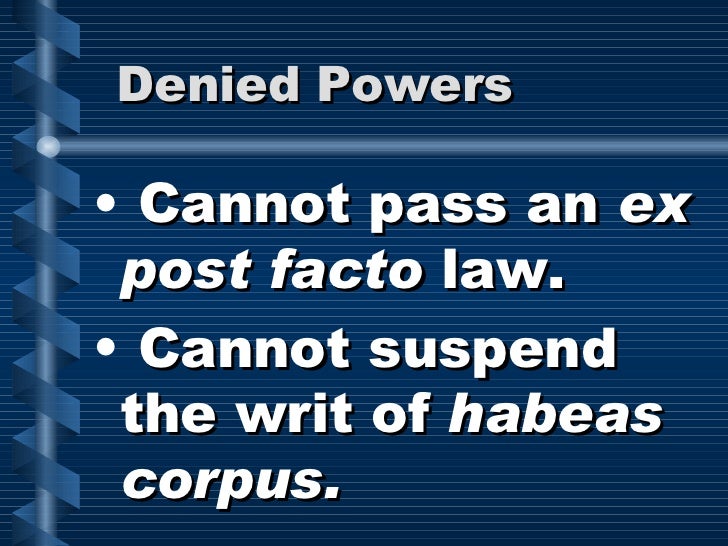 Denied Powers

• Cannot pass an ex post facto law.

• Cannot suspend the writ of habeas corpus.